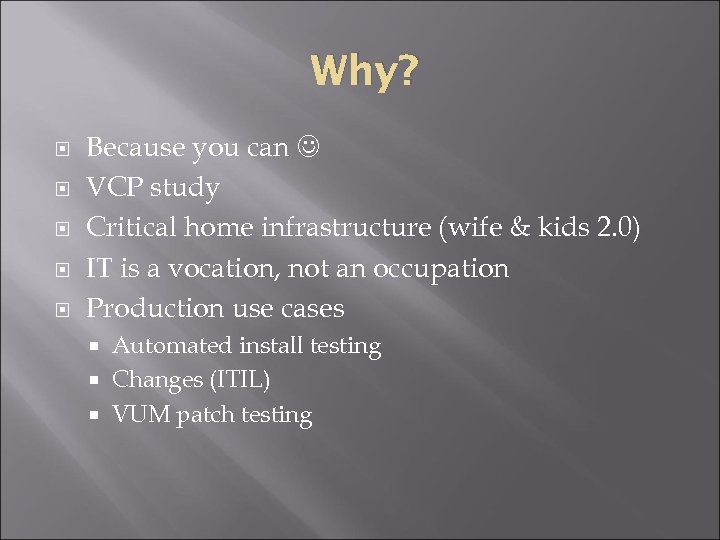 Why?

Because you can ☺
VCP study
Critical home infrastructure (wife & kids 2.0)
IT is a vocation, not an occupation
Production use cases
Automated install testing
Changes (ITIL)
VUM patch testing